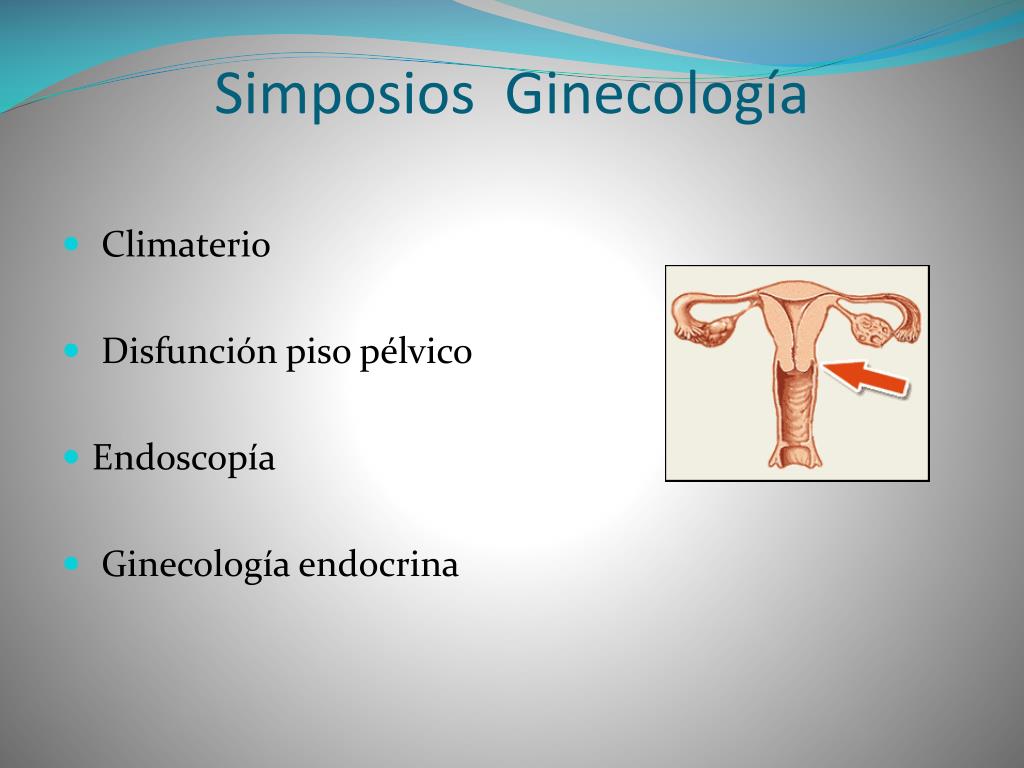 Simposios Ginecología

- Climaterio
- Disfunción piso pélvico
- Endoscopía
- Ginecología endocrina